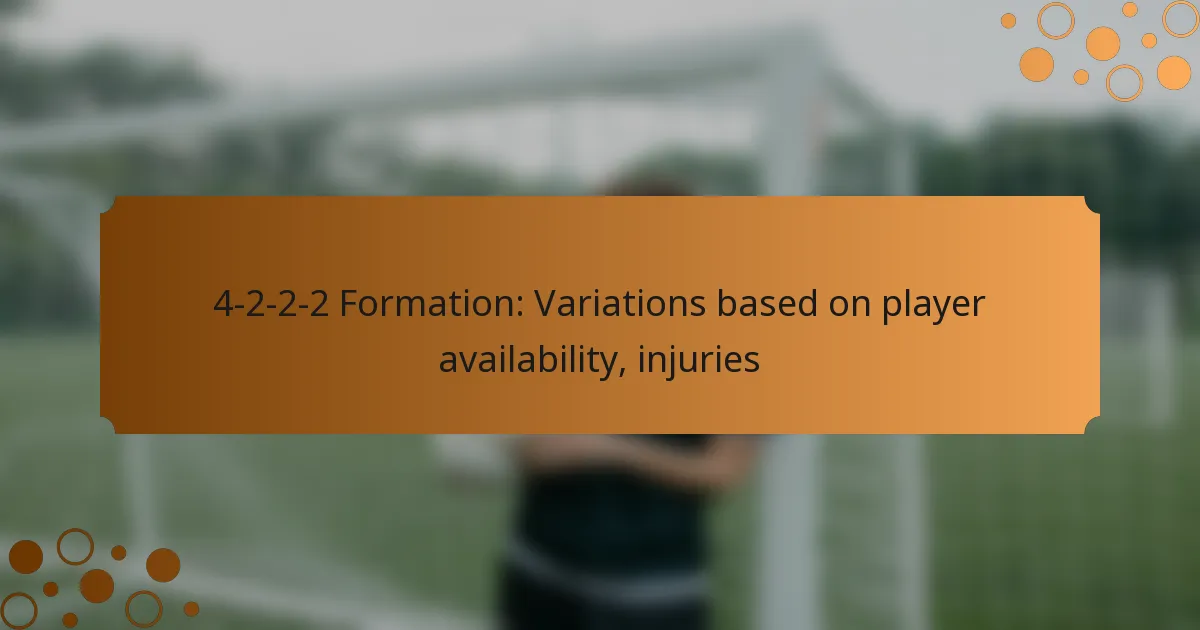 4-2-2-2 Formation: Variations based on player availability, injuries